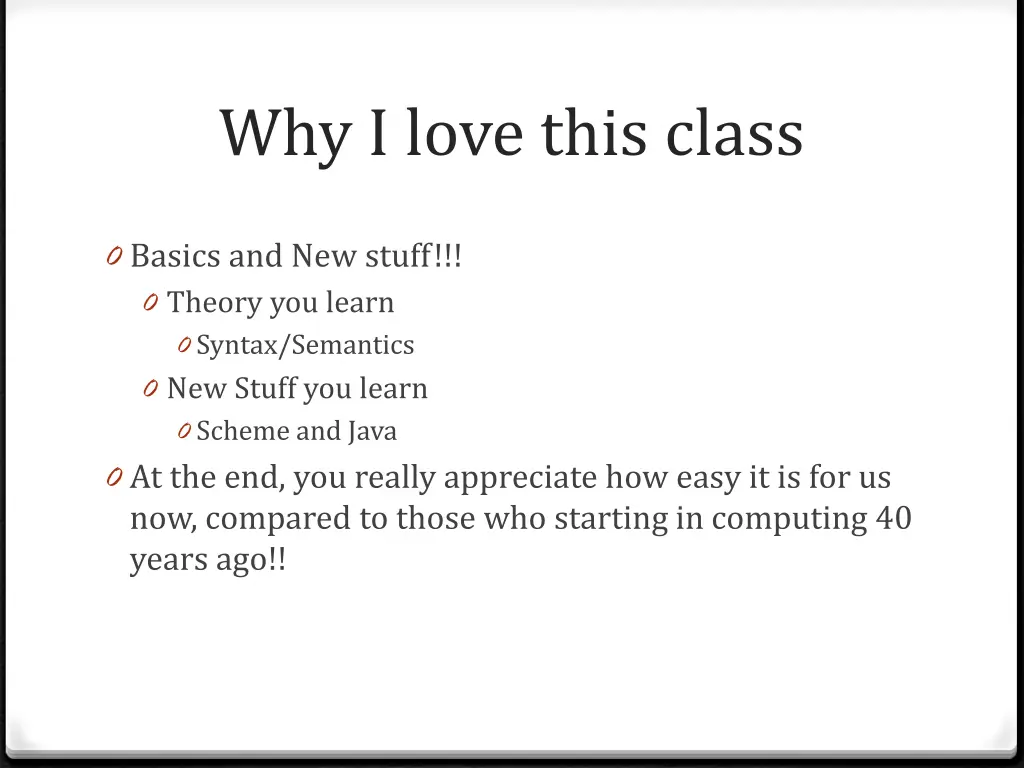 Why I love this class

0 Basics and New stuff!!!
0 Theory you learn
0 Syntax/Semantics
0 New Stuff you learn
0 Scheme and Java
0 At the end, you really appreciate how easy it is for us now, compared to those who starting in computing 40 years ago!!